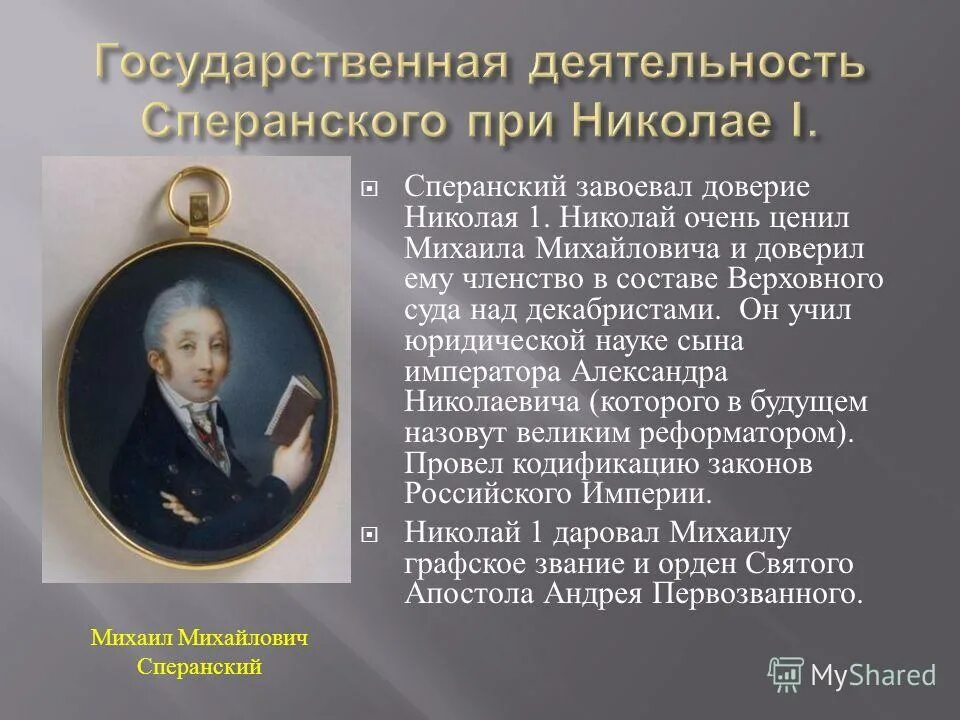 Государственная деятельность Сперанского при Николае I.

Сперанский завоевал доверие Николая 1. Николай очень ценил Михаила Михайловича и доверил ему членство в составе Верховного суда над декабристами. Он учил юридической науке сына императора Александра Николаевича (которого в будущем назовут великим реформатором). Провел кодификацию законов Российского Империи.

Николай 1 даровал Михаилу графское звание и орден Святого Апостола Андрея Первозванного.

Михаил Михайлович Сперанский

MyShared